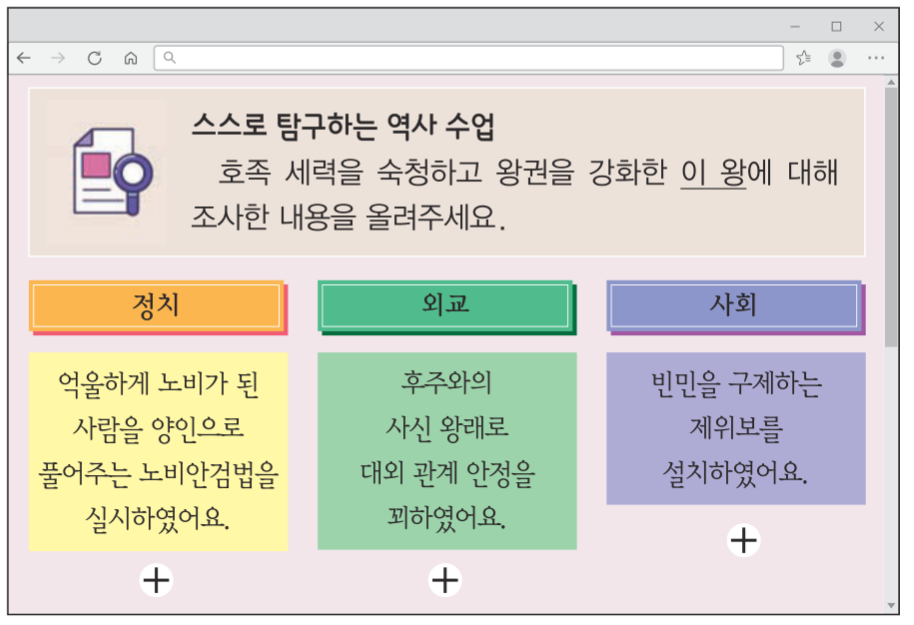 스스로 탐구하는 역사 수업

호족 세력을 숙청하고 왕권을 강화한 이 왕에 대해 조사한 내용을 올려주세요.

정치

억울하게 노비가 된 사람을 양인으로 풀어주는 노비안검법을 실시하였어요.

+

외교

후주와의 사신 왕래로 대외 관계 안정을 꾀하였어요.

+

사회

빈민을 구제하는 제위보를 설치하였어요.

+